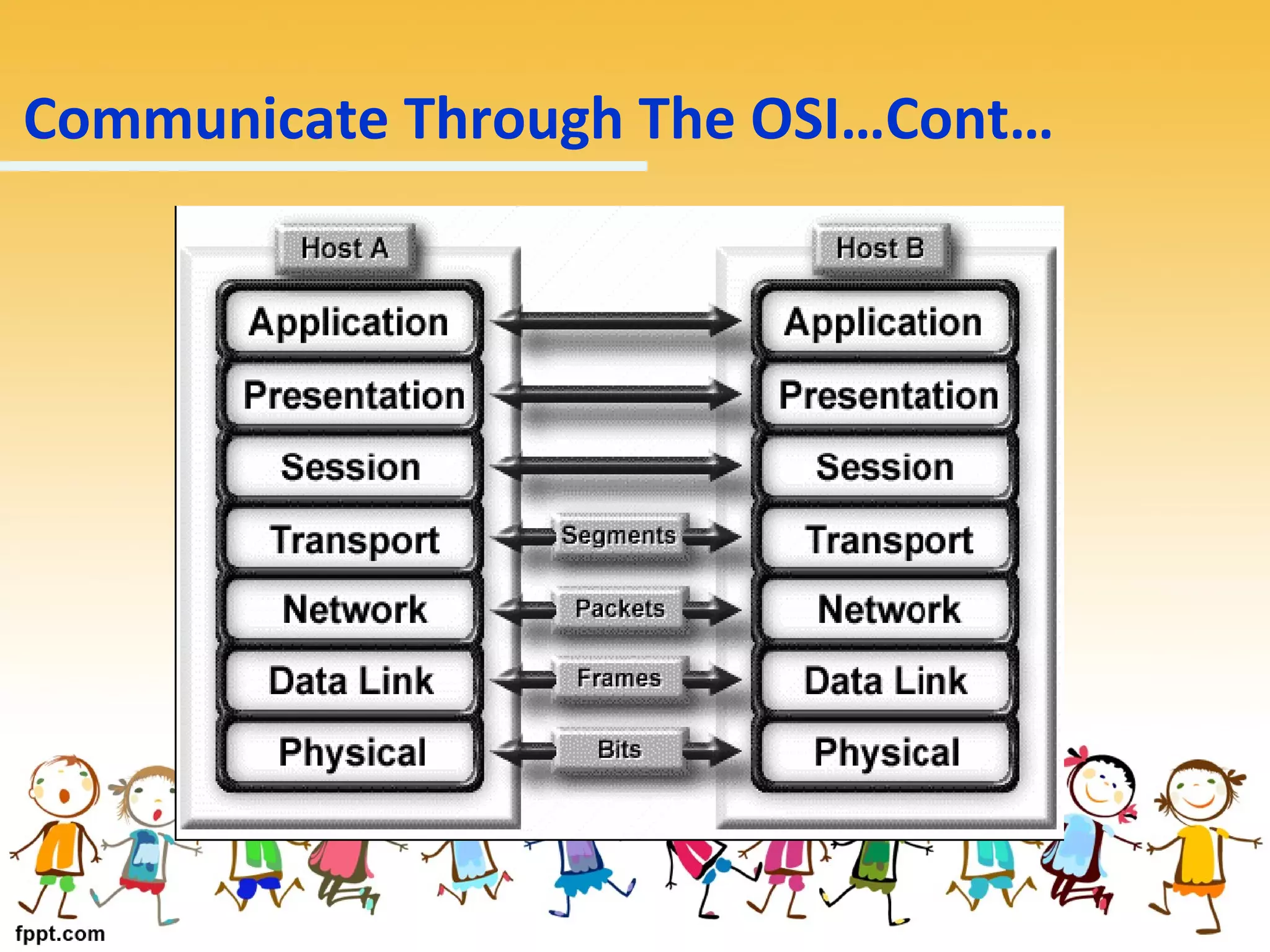 Communicate Through The OSI…Cont…

Host A

Application
Presentation
Session
Transport
Network
Data Link
Physical

Segments
Packets
Frames
Bits

Host B

Application
Presentation
Session
Transport
Network
Data Link
Physical

fppt.com